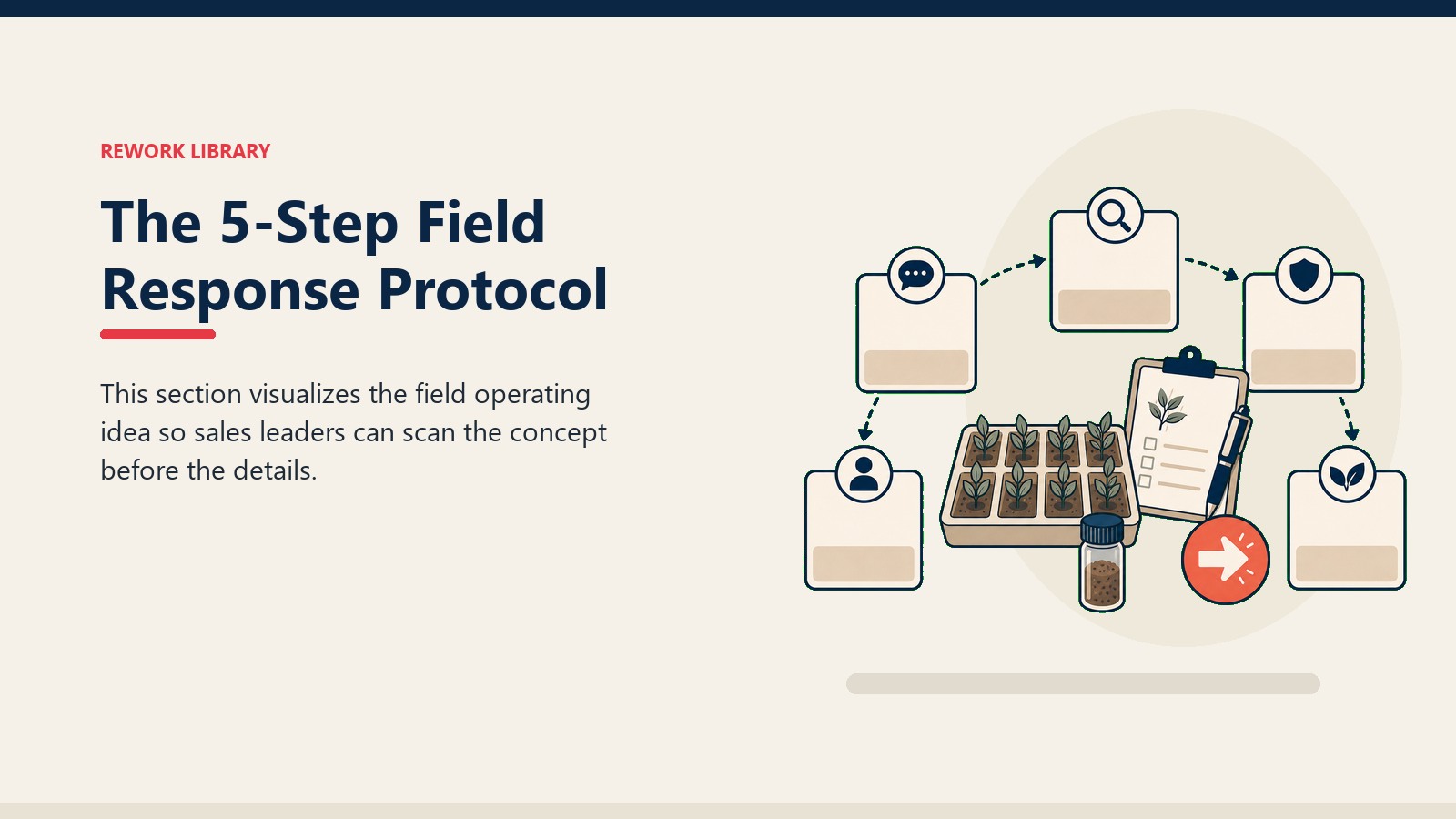 REWORK LIBRARY

The 5-Step Field Response Protocol

This section visualizes the field operating idea so sales leaders can scan the concept before the details.